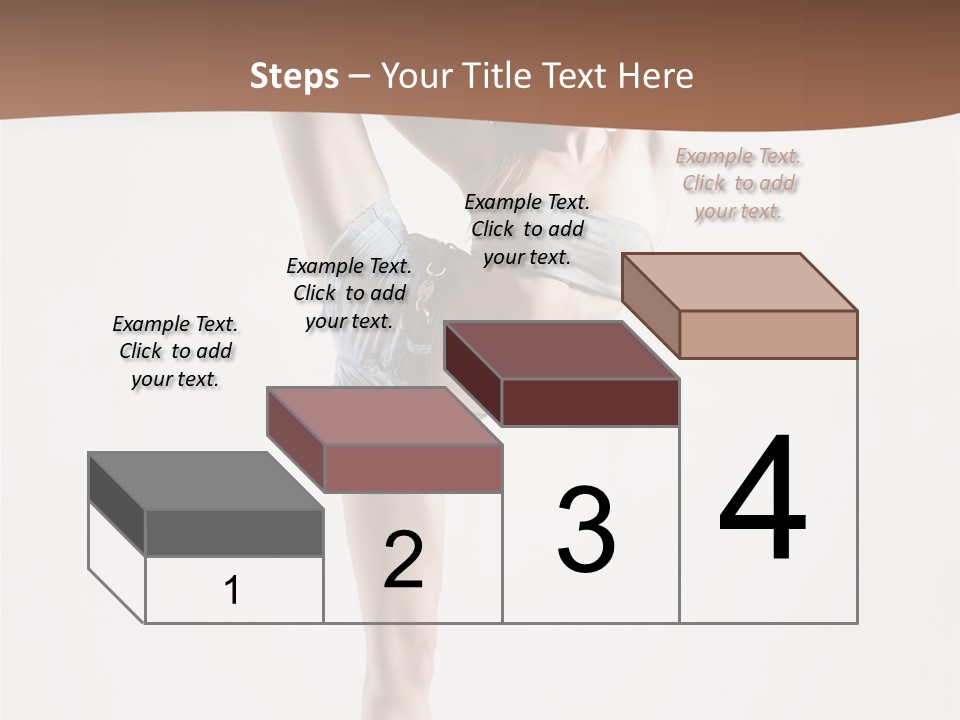 Steps – Your Title Text Here

Example Text. Click to add your text.

Example Text. Click to add your text.

Example Text. Click to add your text.

Example Text. Click to add your text.

1

2

3

4